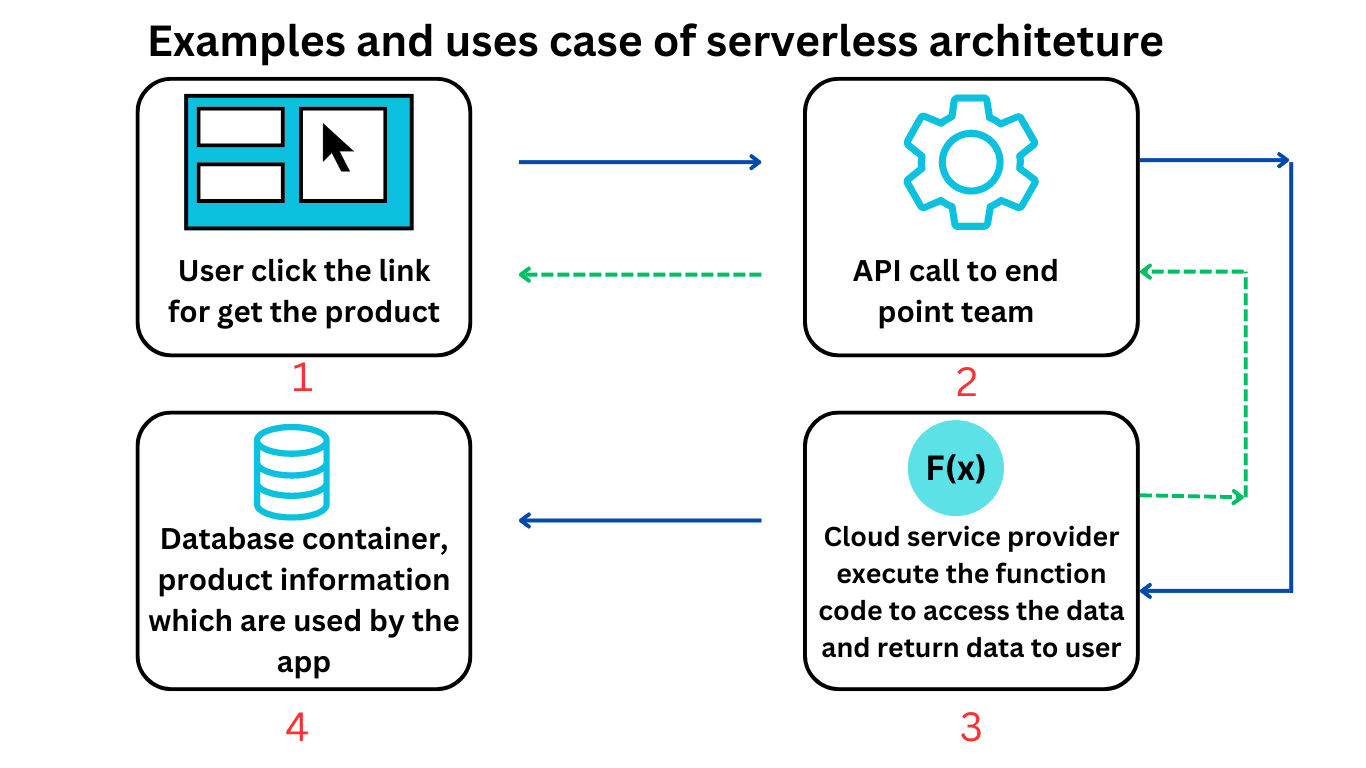 Examples and uses case of serverless architeture

User click the link for get the product

1

API call to end point team

2

F(x)

Cloud service provider execute the function code to access the data and return data to user

3

Database container, product information which are used by the app

4